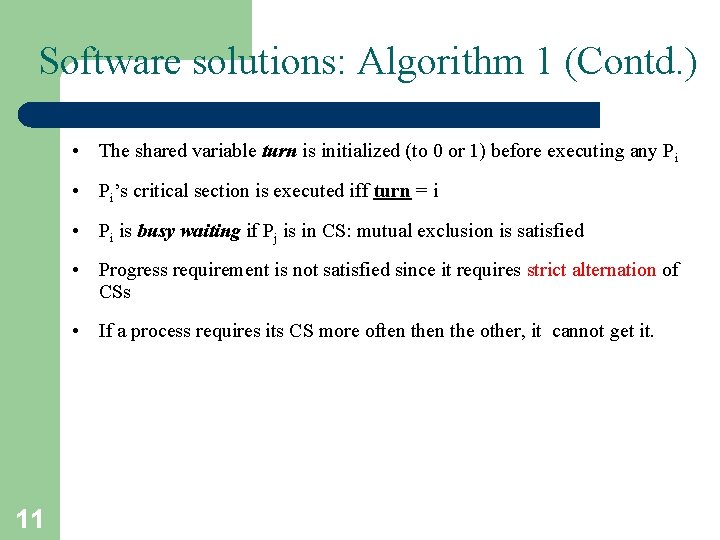 Software solutions: Algorithm 1 (Contd.)

• The shared variable turn is initialized (to 0 or 1) before executing any $P_i$

• $P_i$'s critical section is executed iff turn = i

• $P_i$ is busy waiting if $P_j$ is in CS: mutual exclusion is satisfied

• Progress requirement is not satisfied since it requires strict alternation of CSs

• If a process requires its CS more often then the other, it cannot get it.

11